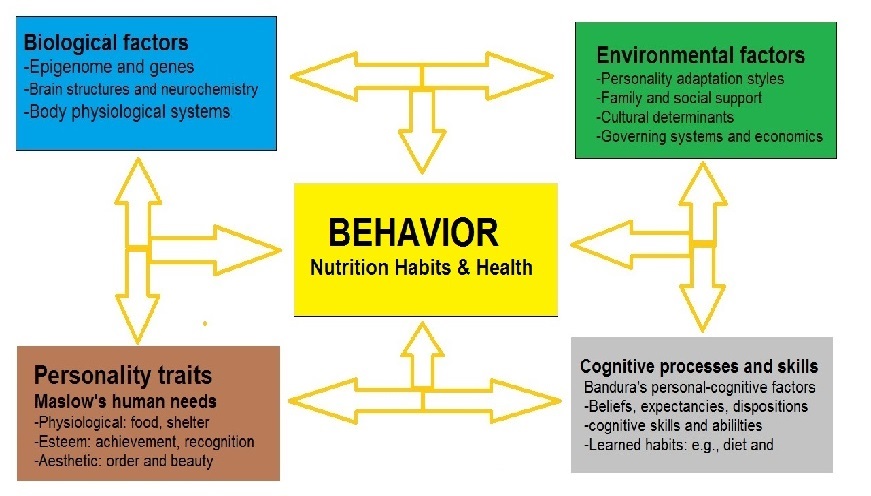 Biological factors
-Epigenome and genes
-Brain structures and neurochemistry
-Body physiological systems

Environmental factors
-Personality adaptation styles
-Family and social support
-Cultural determinants
-Governing systems and economics

BEHAVIOR
Nutrition Habits & Health

Personality traits
Maslow's human needs
-Physiological: food, shelter
-Esteem: achievement, recognition
-Aesthetic: order and beauty

Cognitive processes and skills
Bandura's personal-cognitive factors
-Beliefs, expectancies, dispositions
-cognitive skills and abilities
-Learned habits: e.g., diet and